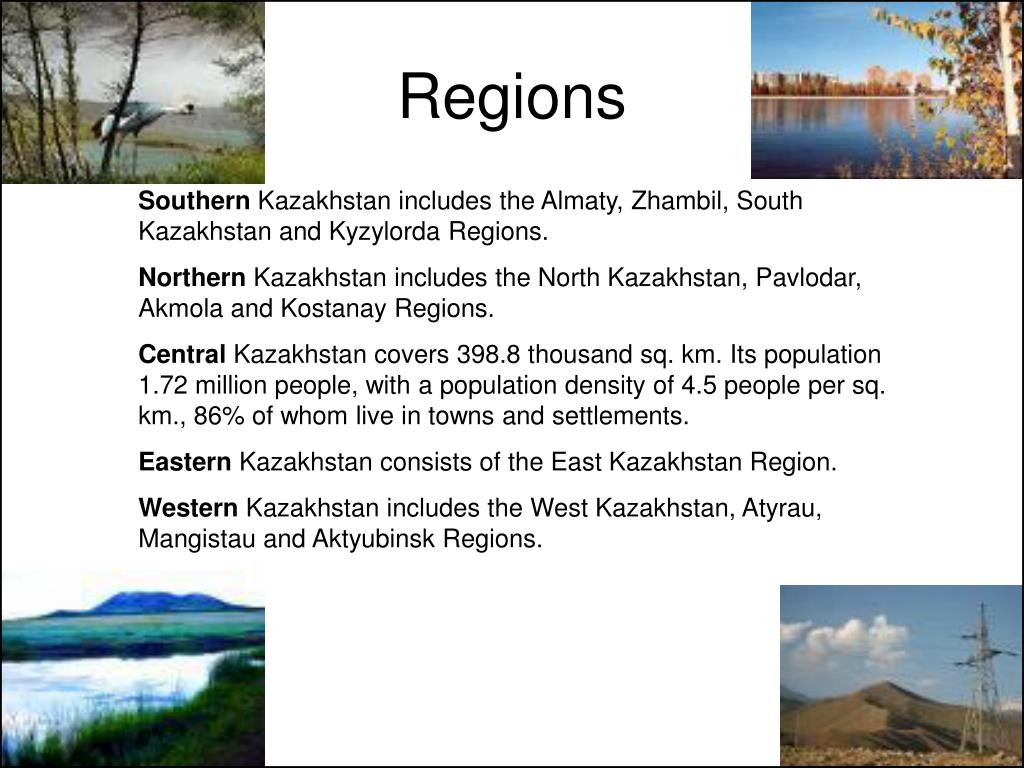 Regions

Southern Kazakhstan includes the Almaty, Zhambil, South Kazakhstan and Kyzylorda Regions.

Northern Kazakhstan includes the North Kazakhstan, Pavlodar, Akmola and Kostanay Regions.

Central Kazakhstan covers 398.8 thousand sq. km. Its population 1.72 million people, with a population density of 4.5 people per sq. km., 86% of whom live in towns and settlements.

Eastern Kazakhstan consists of the East Kazakhstan Region.

Western Kazakhstan includes the West Kazakhstan, Atyrau, Mangistau and Aktyubinsk Regions.